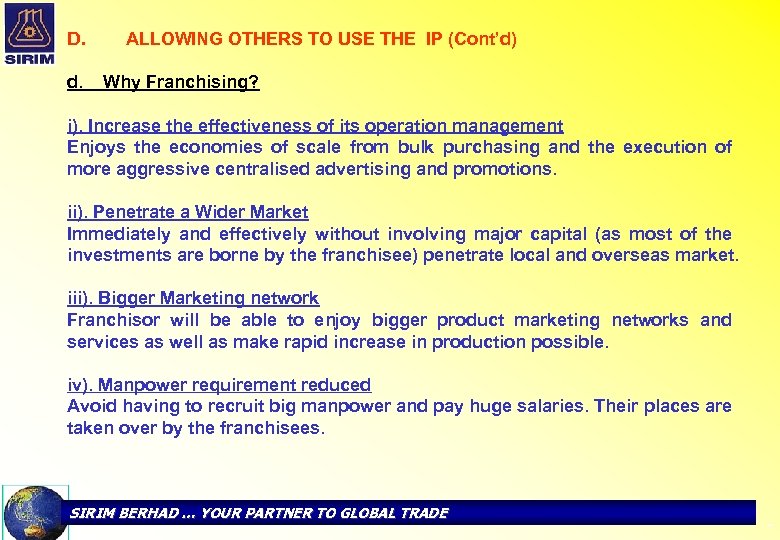 SIRIM

D. ALLOWING OTHERS TO USE THE IP (Cont'd)

d. Why Franchising?

i). Increase the effectiveness of its operation management
Enjoys the economies of scale from bulk purchasing and the execution of more aggressive centralised advertising and promotions.

ii). Penetrate a Wider Market
Immediately and effectively without involving major capital (as most of the investments are borne by the franchisee) penetrate local and overseas market.

iii). Bigger Marketing network
Franchisor will be able to enjoy bigger product marketing networks and services as well as make rapid increase in production possible.

iv). Manpower requirement reduced
Avoid having to recruit big manpower and pay huge salaries. Their places are taken over by the franchisees.

SIRIM BERHAD ... YOUR PARTNER TO GLOBAL TRADE